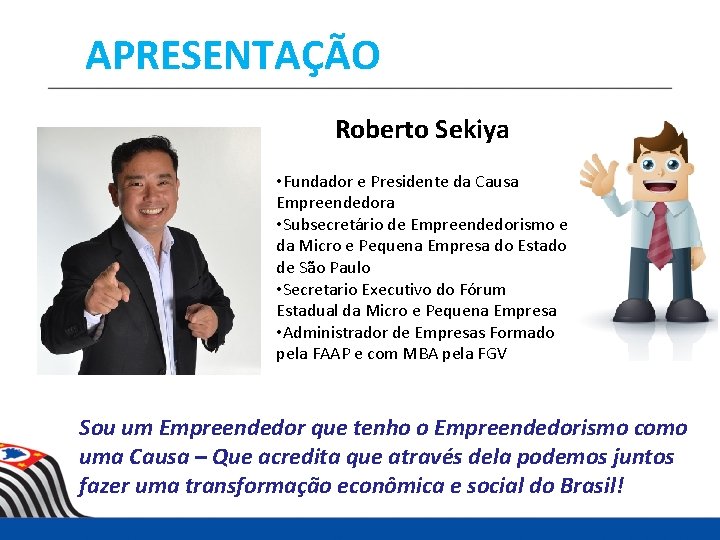 APRESENTAÇÃO

Roberto Sekiya

•Fundador e Presidente da Causa Empreendedora
•Subsecretário de Empreendedorismo e da Micro e Pequena Empresa do Estado de São Paulo
•Secretario Executivo do Fórum Estadual da Micro e Pequena Empresa
•Administrador de Empresas Formado pela FAAP e com MBA pela FGV

Sou um Empreendedor que tenho o Empreendedorismo como uma Causa – Que acredita que através dela podemos juntos fazer uma transformação econômica e social do Brasil!